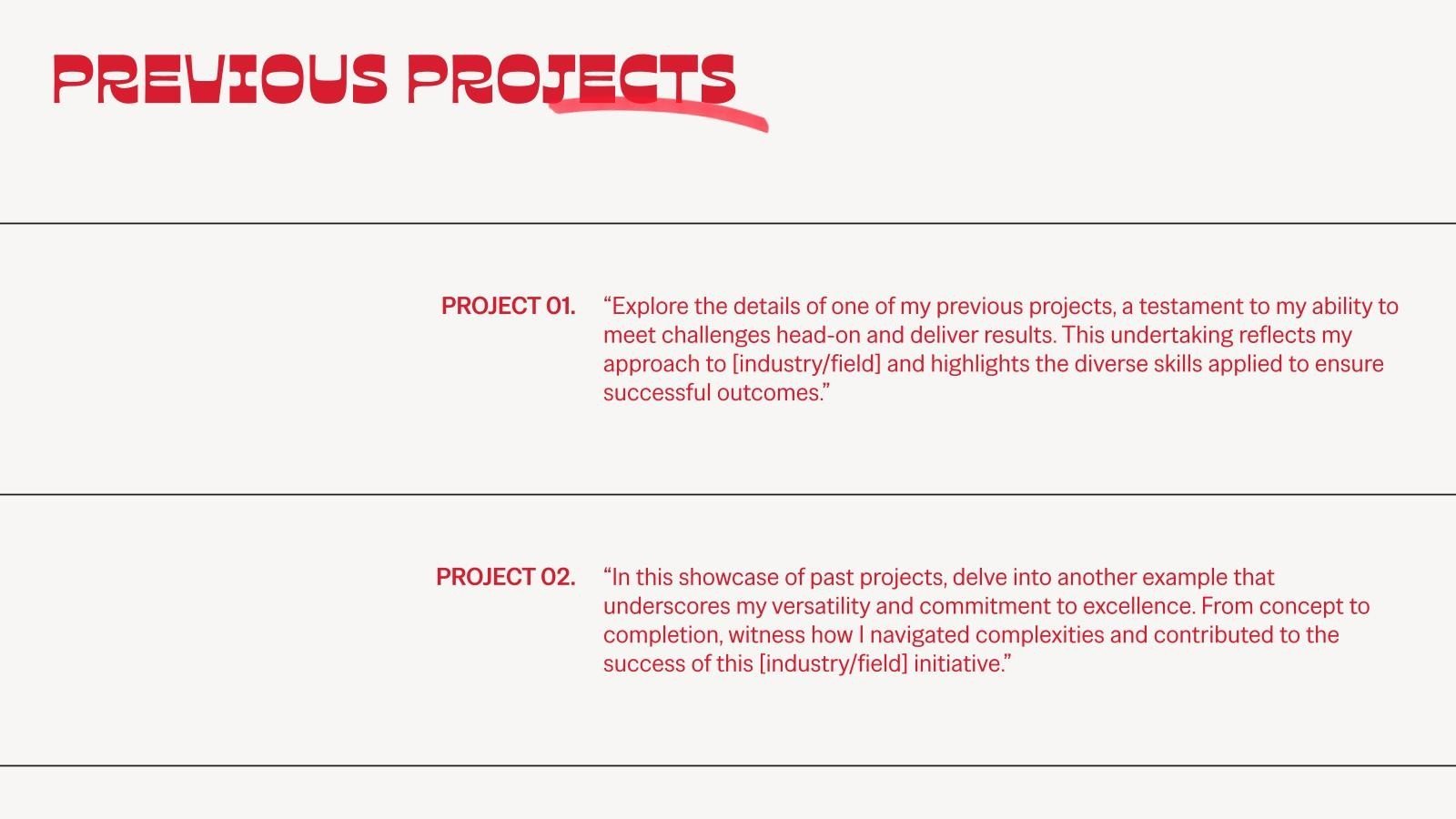 PREVIOUS PROJECTS

PROJECT 01.

“Explore the details of one of my previous projects, a testament to my ability to meet challenges head-on and deliver results. This undertaking reflects my approach to [industry/field] and highlights the diverse skills applied to ensure successful outcomes.”

PROJECT 02.

“In this showcase of past projects, delve into another example that underscores my versatility and commitment to excellence. From concept to completion, witness how I navigated complexities and contributed to the success of this [industry/field] initiative.”